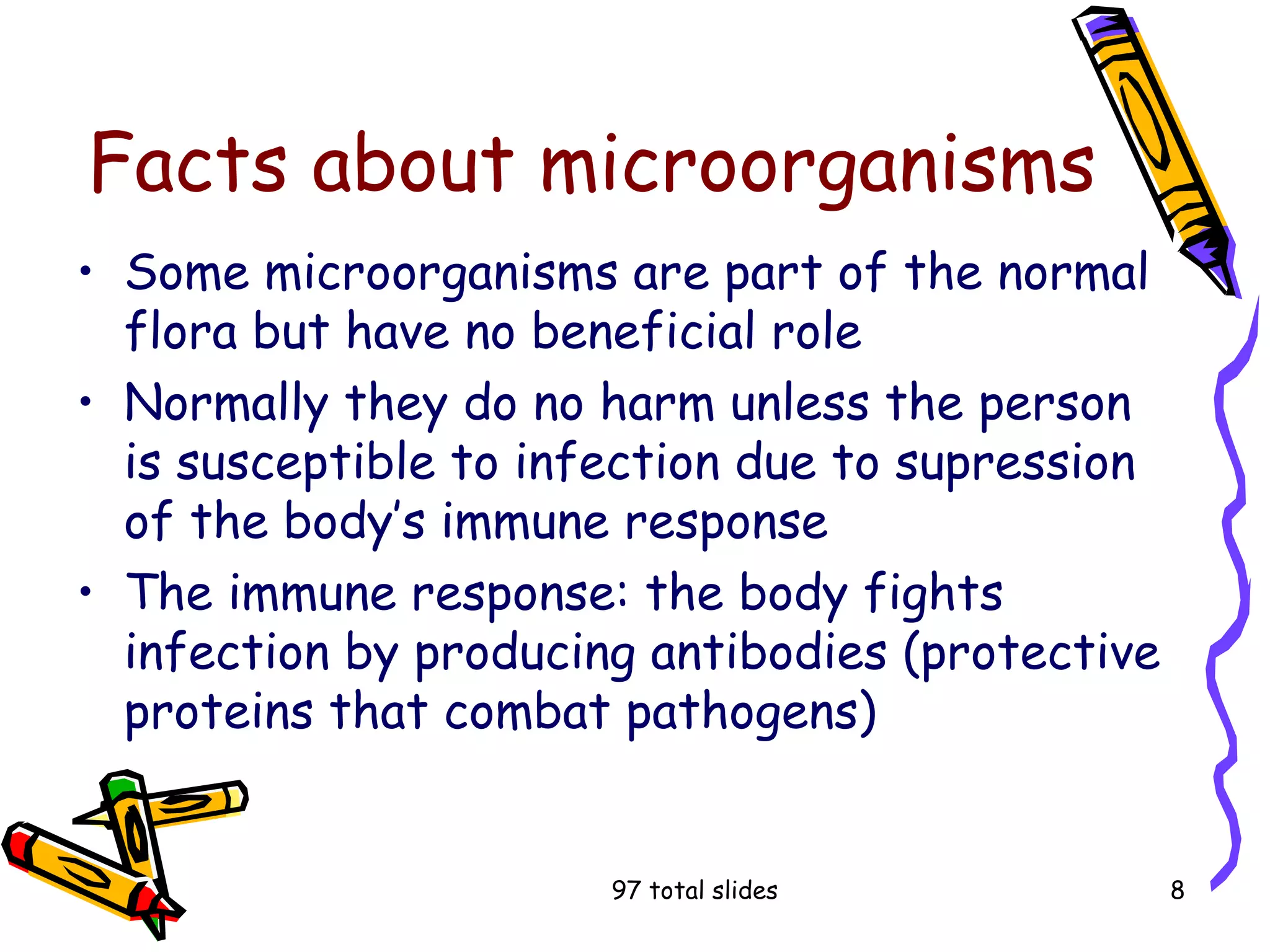 Facts about microorganisms

• Some microorganisms are part of the normal flora but have no beneficial role
• Normally they do no harm unless the person is susceptible to infection due to supression of the body's immune response
• The immune response: the body fights infection by producing antibodies (protective proteins that combat pathogens)

97 total slides

8